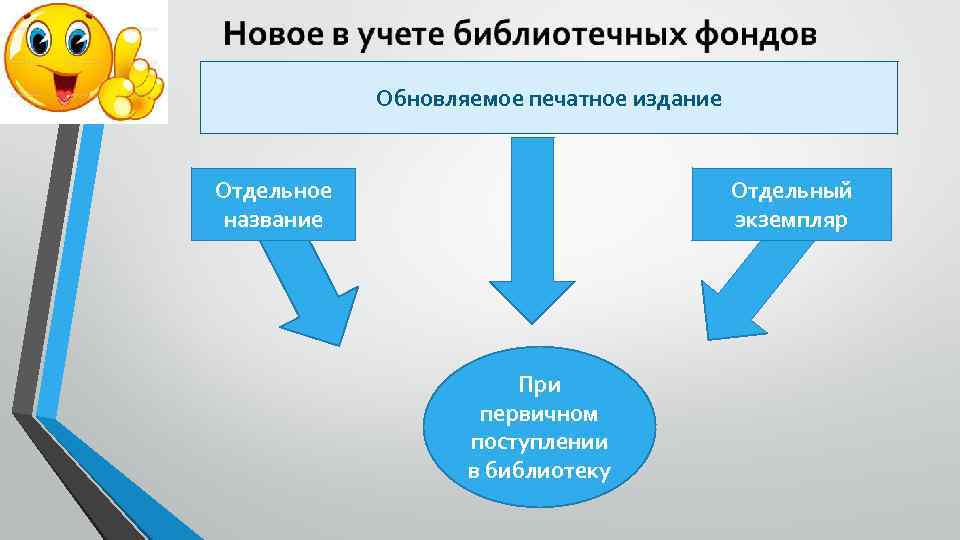 Новое в учете библиотечных фондов

Обновляемое печатное издание

Отдельное название

Отдельный экземпляр

При первичном поступлении в библиотеку